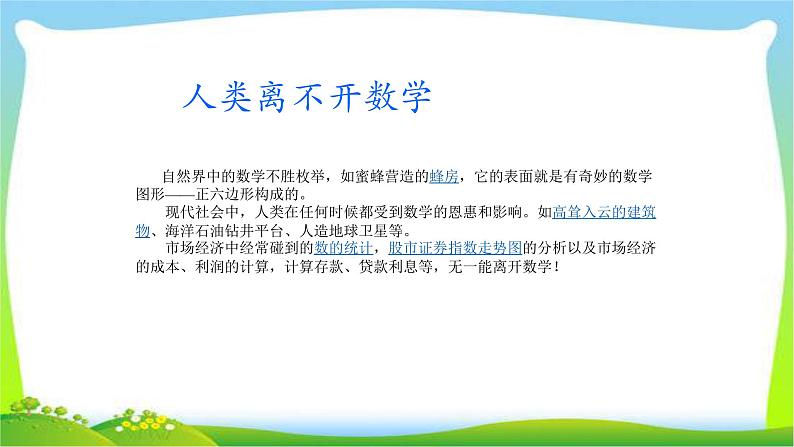 人类离不开数学

自然界中的数学不胜枚举，如蜜蜂营造的蜂房，它的表面就是有奇妙的数学图形——正六边形构成的。

现代社会中，人类在任何时候都受到数学的恩惠和影响。如高耸入云的建筑物、海洋石油钻井平台、人造地球卫星等。

市场经济中经常碰到的数的统计，股市证券指数走势图的分析以及市场经济的成本、利润的计算，计算存款、贷款利息等，无一能离开数学！